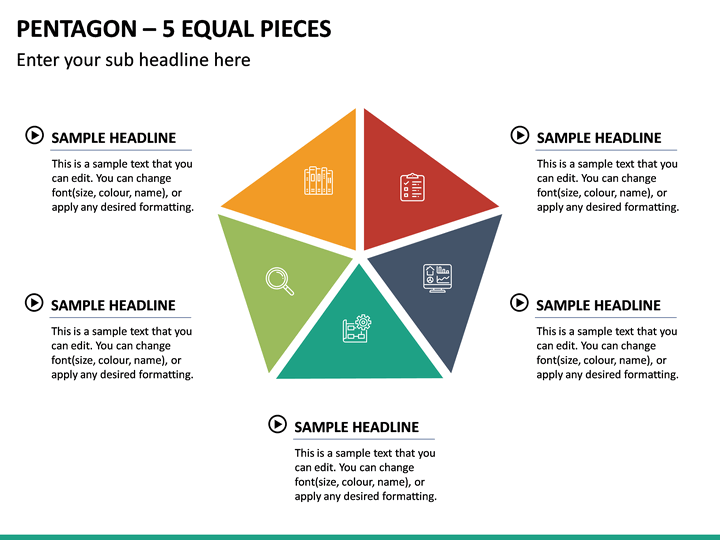 PENTAGON – 5 EQUAL PIECES

Enter your sub headline here

SAMPLE HEADLINE

This is a sample text that you can edit. You can change font(size, colour, name), or apply any desired formatting.

SAMPLE HEADLINE

This is a sample text that you can edit. You can change font(size, colour, name), or apply any desired formatting.

SAMPLE HEADLINE

This is a sample text that you can edit. You can change font(size, colour, name), or apply any desired formatting.

SAMPLE HEADLINE

This is a sample text that you can edit. You can change font(size, colour, name), or apply any desired formatting.

SAMPLE HEADLINE

This is a sample text that you can edit. You can change font(size, colour, name), or apply any desired formatting.